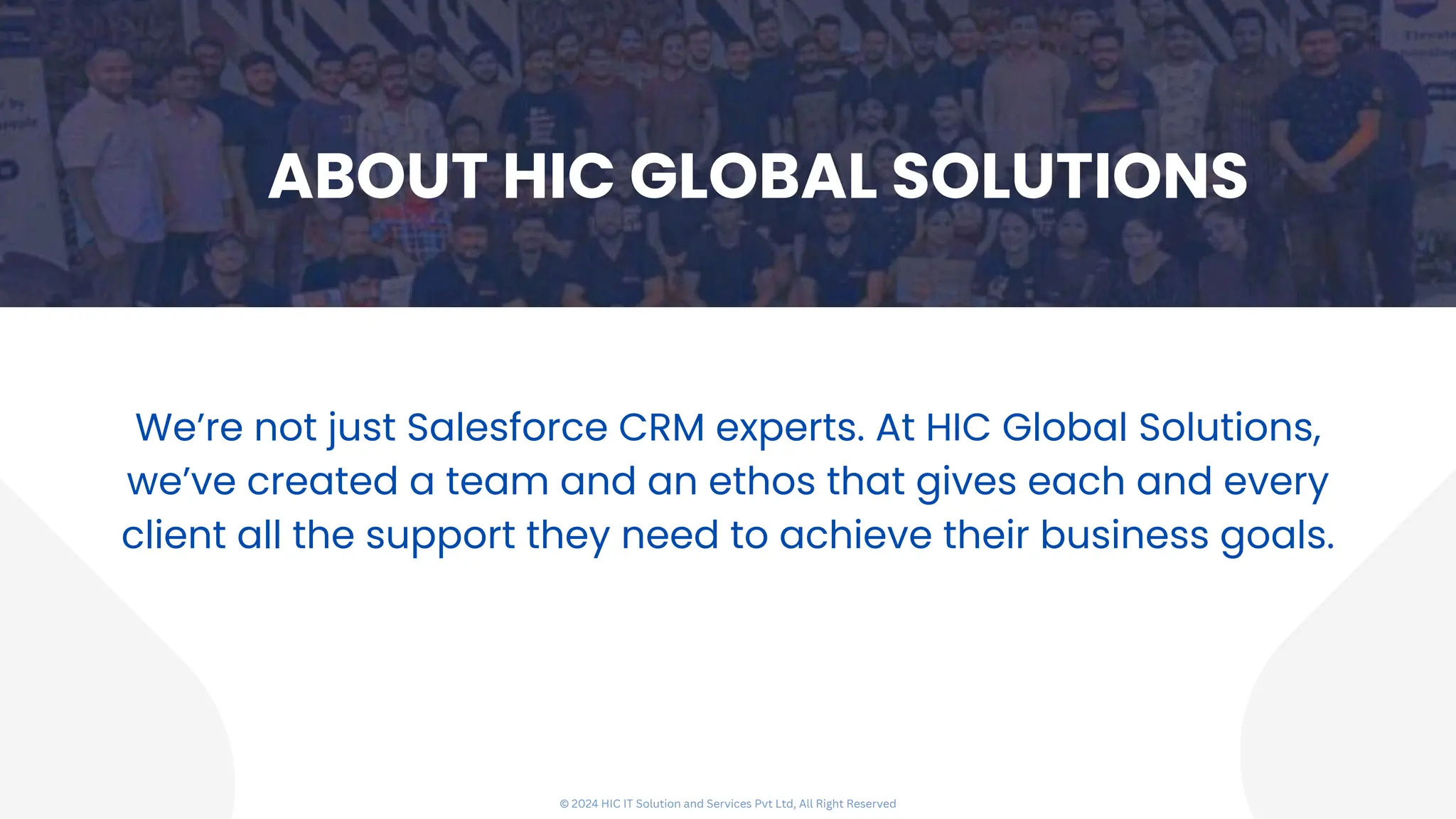 ABOUT HIC GLOBAL SOLUTIONS

We’re not just Salesforce CRM experts. At HIC Global Solutions, we’ve created a team and an ethos that gives each and every client all the support they need to achieve their business goals.

© 2024 HIC IT Solution and Services Pvt Ltd, All Right Reserved